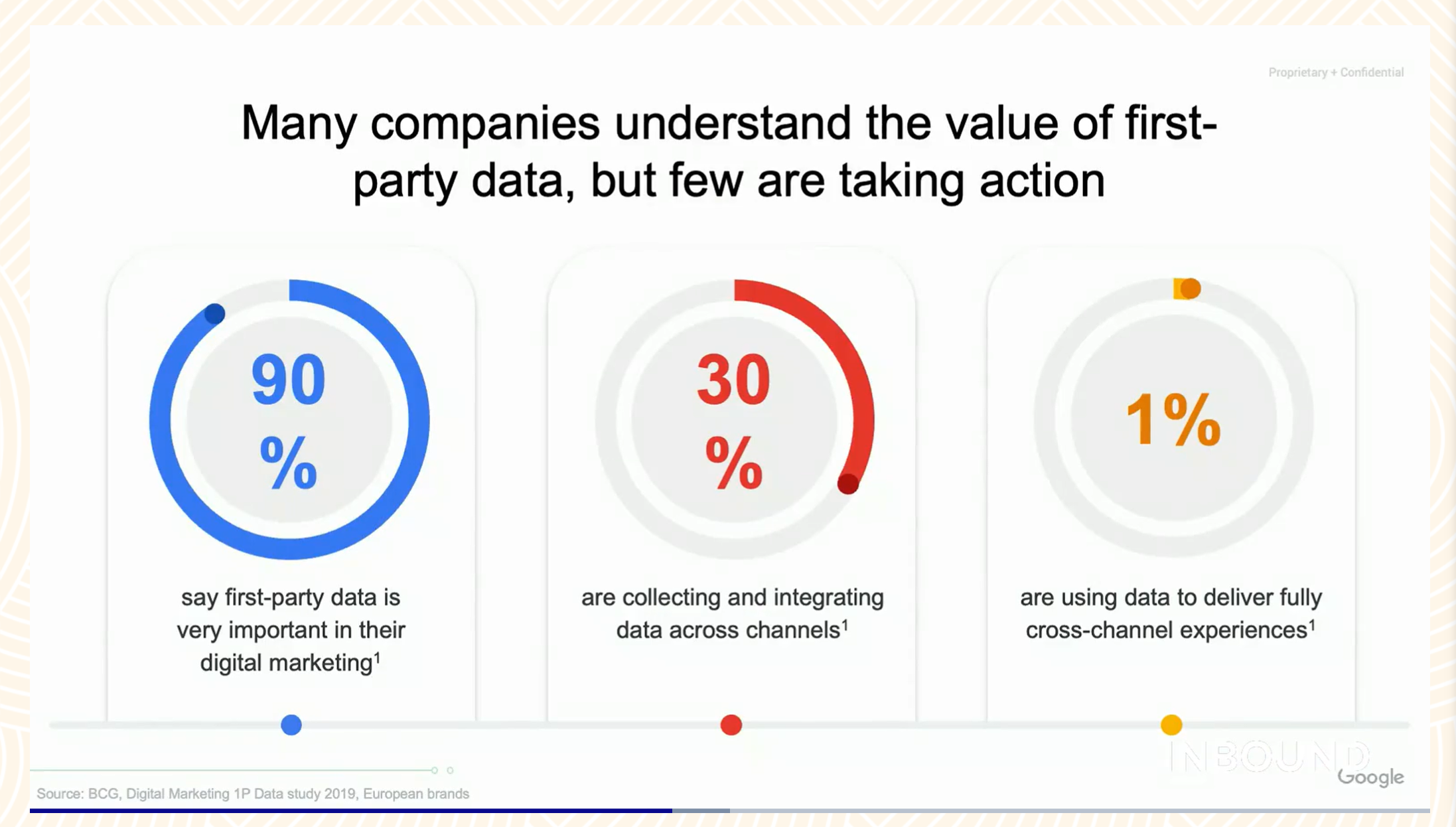 Proprietary + Confidential

Many companies understand the value of first-party data, but few are taking action

90
%

say first-party data is very important in their digital marketing$^1$

30
%

are collecting and integrating data across channels$^1$

1%

are using data to deliver fully cross-channel experiences$^1$

Source: BCG, Digital Marketing 1P Data study 2019, European brands

INBOUND

Google